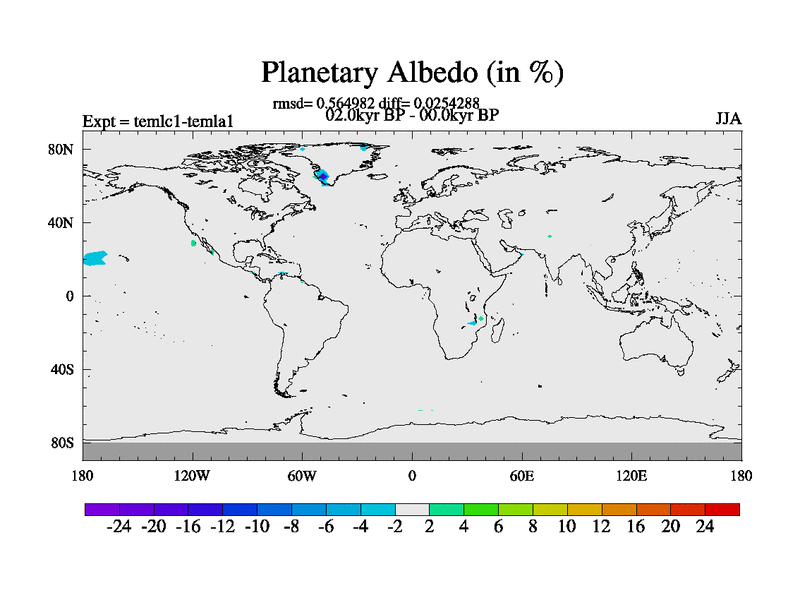 Planetary Albedo (in %)

rmsd= 0.564982 diff= 0.0254288
02.0kyr BP - 00.0kyr BP

Expt = temlc1-temla1

JJA

80N
40N
0
40S
80S

180 120W 60W 0 60E 120E 180

-24 -20 -16 -12 -10 -8 -6 -4 -2 2 4 6 8 10 12 16 20 24